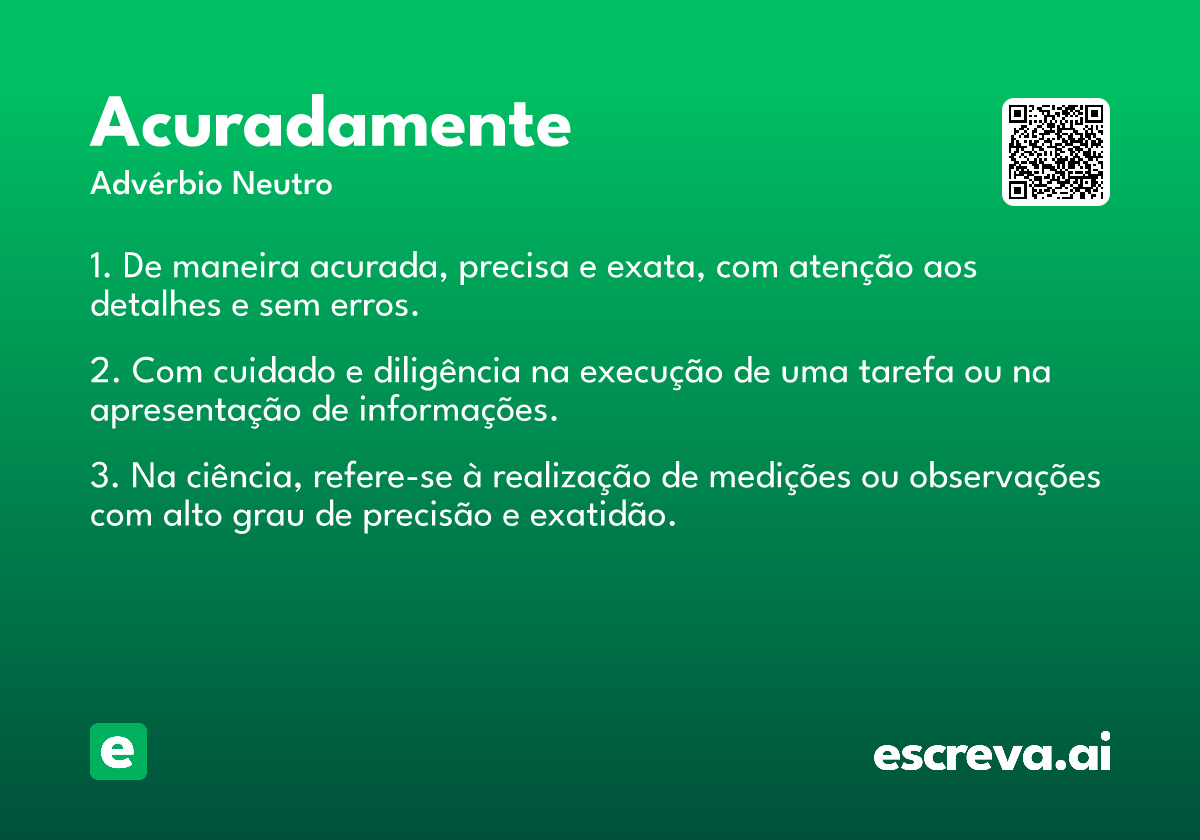 Acuradamente
Advérbio Neutro

1. De maneira acurada, precisa e exata, com atenção aos detalhes e sem erros.

2. Com cuidado e diligência na execução de uma tarefa ou na apresentação de informações.

3. Na ciência, refere-se à realização de medições ou observações com alto grau de precisão e exatidão.

e

escreva.ai